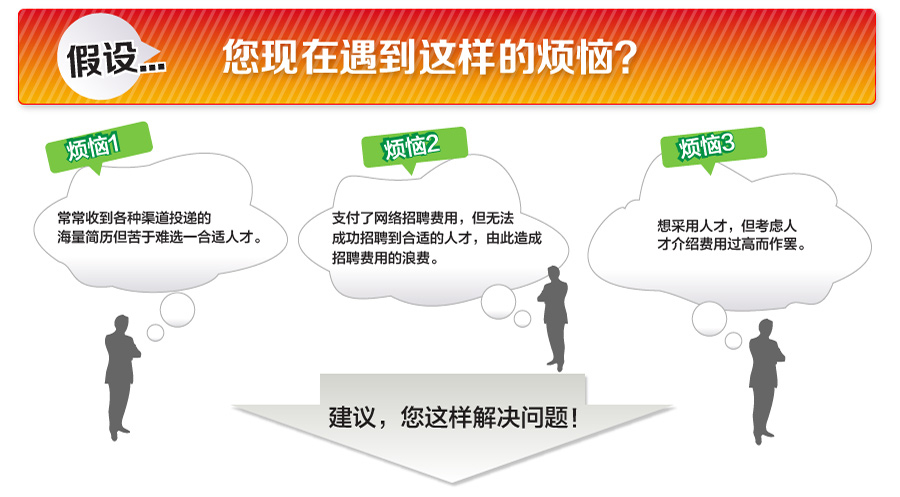 假设...

您现在遇到这样的烦恼?

烦恼1

常常收到各种渠道投递的海量简历但苦于难选一合适人才。

烦恼2

支付了网络招聘费用，但无法成功招聘到合适的人才，由此造成招聘费用的浪费。

烦恼3

想采用人才，但考虑人才介绍费用过高而作罢。

建议，您这样解决问题!